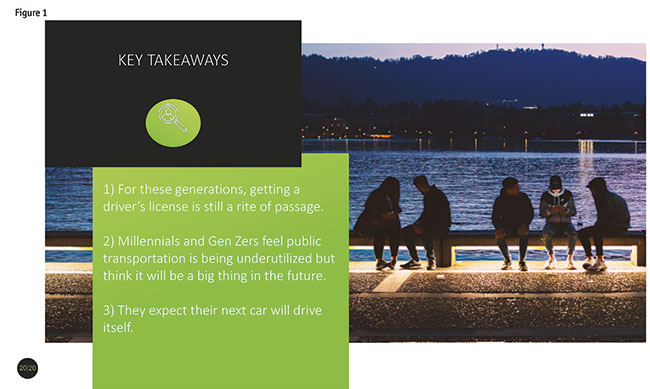 Figure 1

KEY TAKEAWAYS

1) For these generations, getting a driver's license is still a rite of passage.

2) Millennials and Gen Zers feel public transportation is being underutilized but think it will be a big thing in the future.

3) They expect their next car will drive itself.

20|20